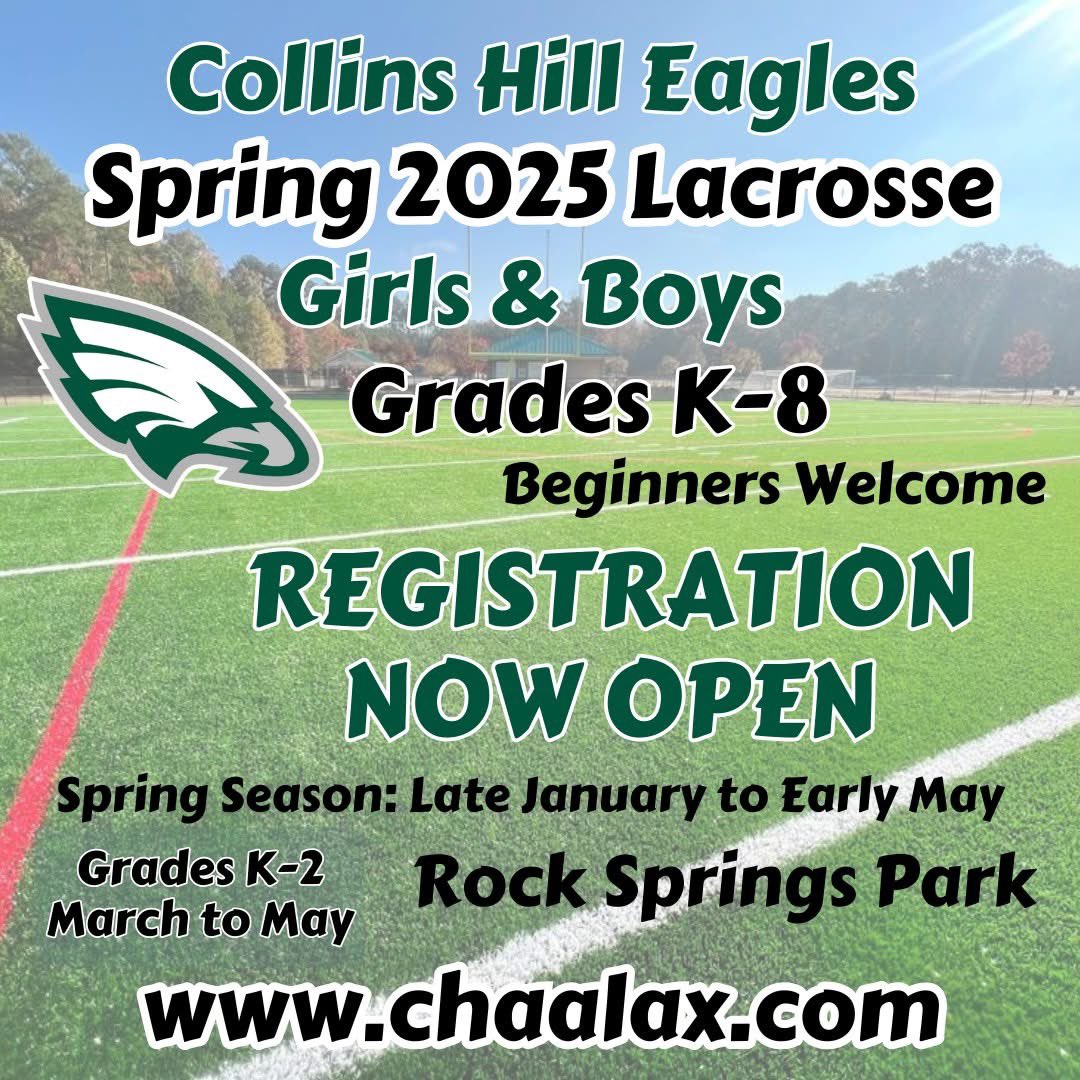 Collins Hill Eagles
Spring 2025 Lacrosse
Girls & Boys
Grades K-8
Beginners Welcome

REGISTRATION NOW OPEN

Spring Season: Late January to Early May

Grades K-2
March to May

Rock Springs Park

www.chaalax.com